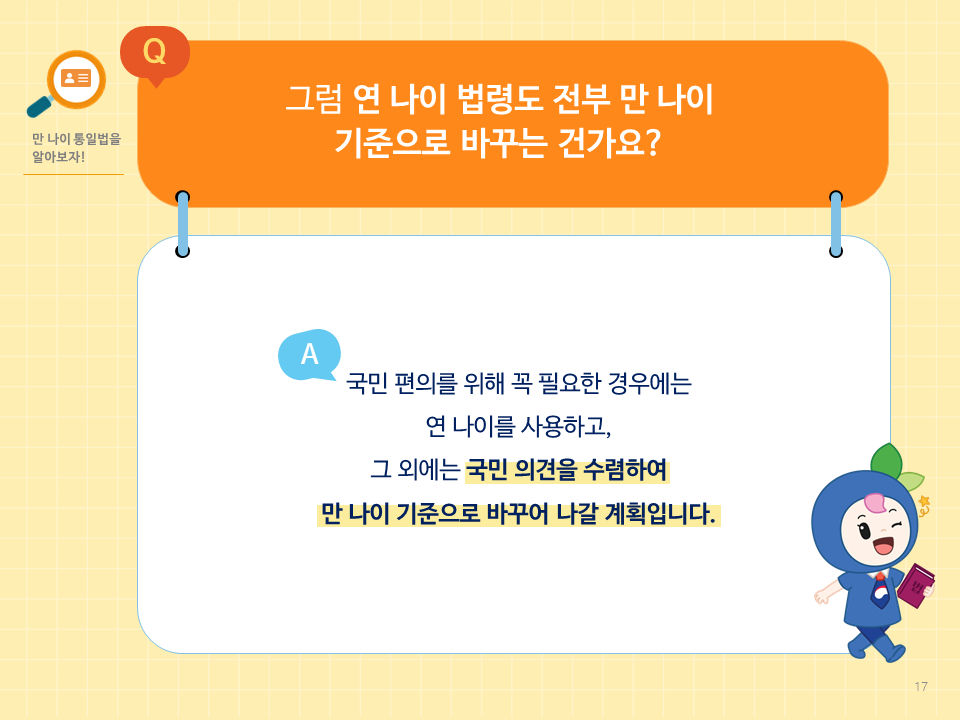 만 나이 통일법을 알아보자!

Q

그럼 연 나이 법령도 전부 만 나이 기준으로 바꾸는 건가요?

A

국민 편의를 위해 꼭 필요한 경우에는 연 나이를 사용하고, 그 외에는 국민 의견을 수렴하여 만 나이 기준으로 바꾸어 나갈 계획입니다.

17